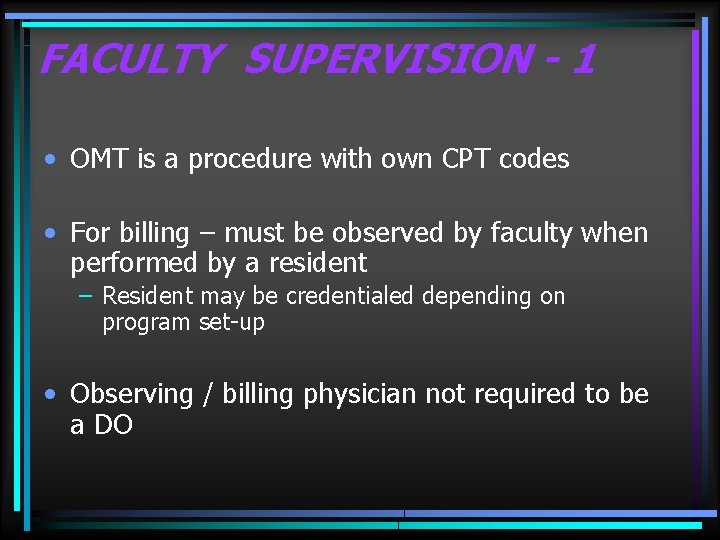 FACULTY SUPERVISION - 1

• OMT is a procedure with own CPT codes

• For billing – must be observed by faculty when performed by a resident

– Resident may be credentialed depending on program set-up

• Observing / billing physician not required to be a DO